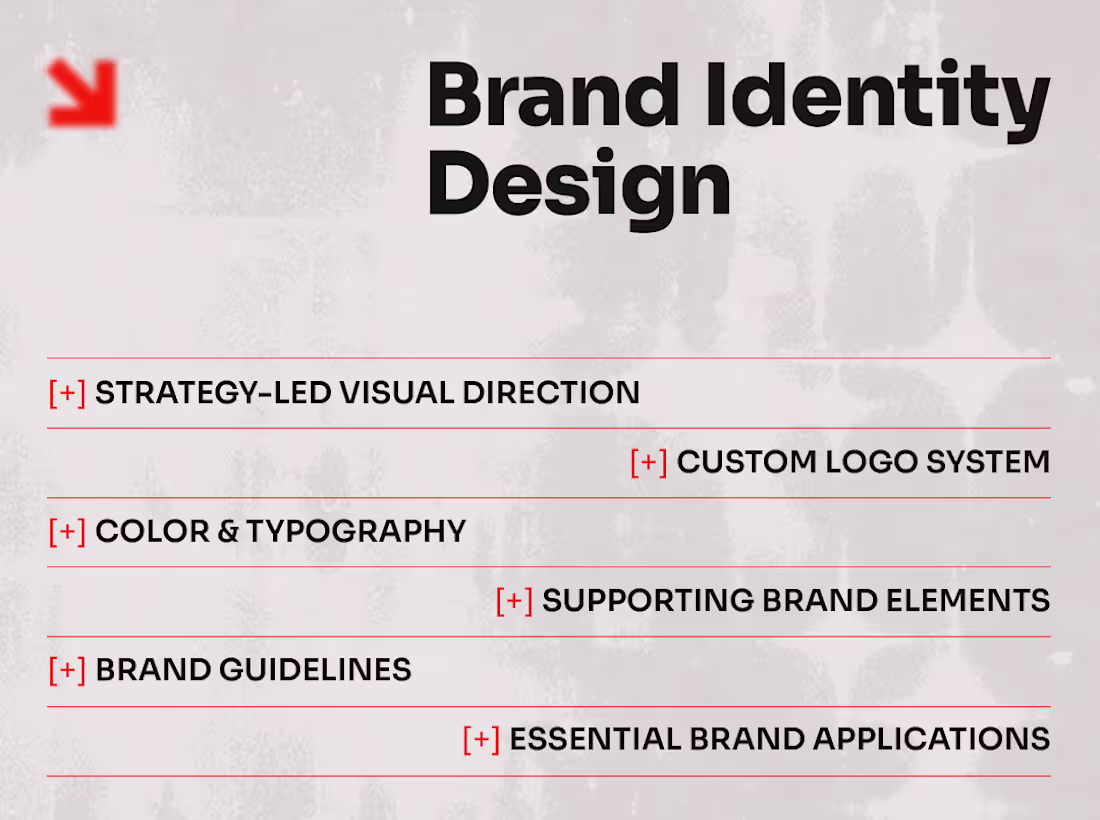 Brand Identity Design

[+] STRATEGY-LED VISUAL DIRECTION

[+] CUSTOM LOGO SYSTEM

[+] COLOR & TYPOGRAPHY

[+] SUPPORTING BRAND ELEMENTS

[+] BRAND GUIDELINES

[+] ESSENTIAL BRAND APPLICATIONS